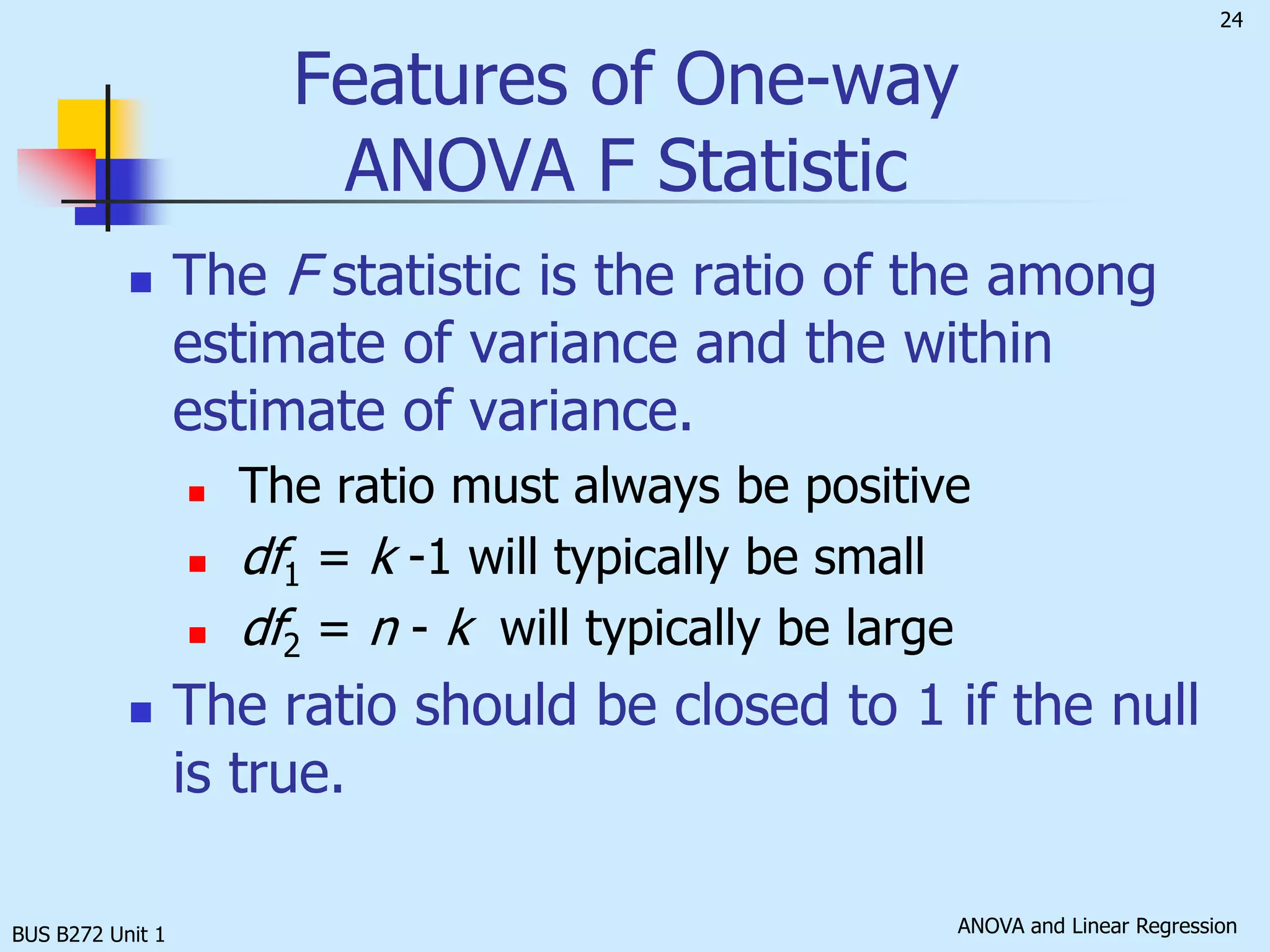 24

Features of One-way ANOVA F Statistic

The $F$ statistic is the ratio of the among estimate of variance and the within estimate of variance.

The ratio must always be positive

$df_1 = k - 1$ will typically be small

$df_2 = n - k$ will typically be large

The ratio should be closed to 1 if the null is true.

BUS B272 Unit 1

ANOVA and Linear Regression